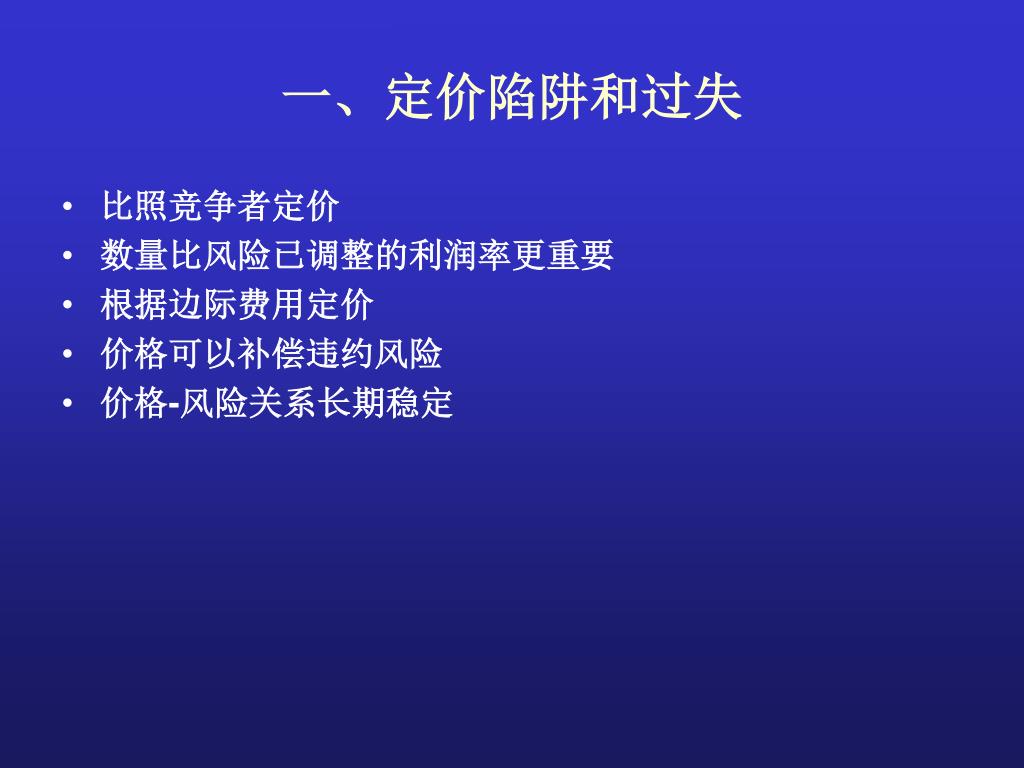 一、定价陷阱和过失

• 比照竞争者定价
• 数量比风险已调整的利润率更重要
• 根据边际费用定价
• 价格可以补偿违约风险
• 价格-风险关系长期稳定